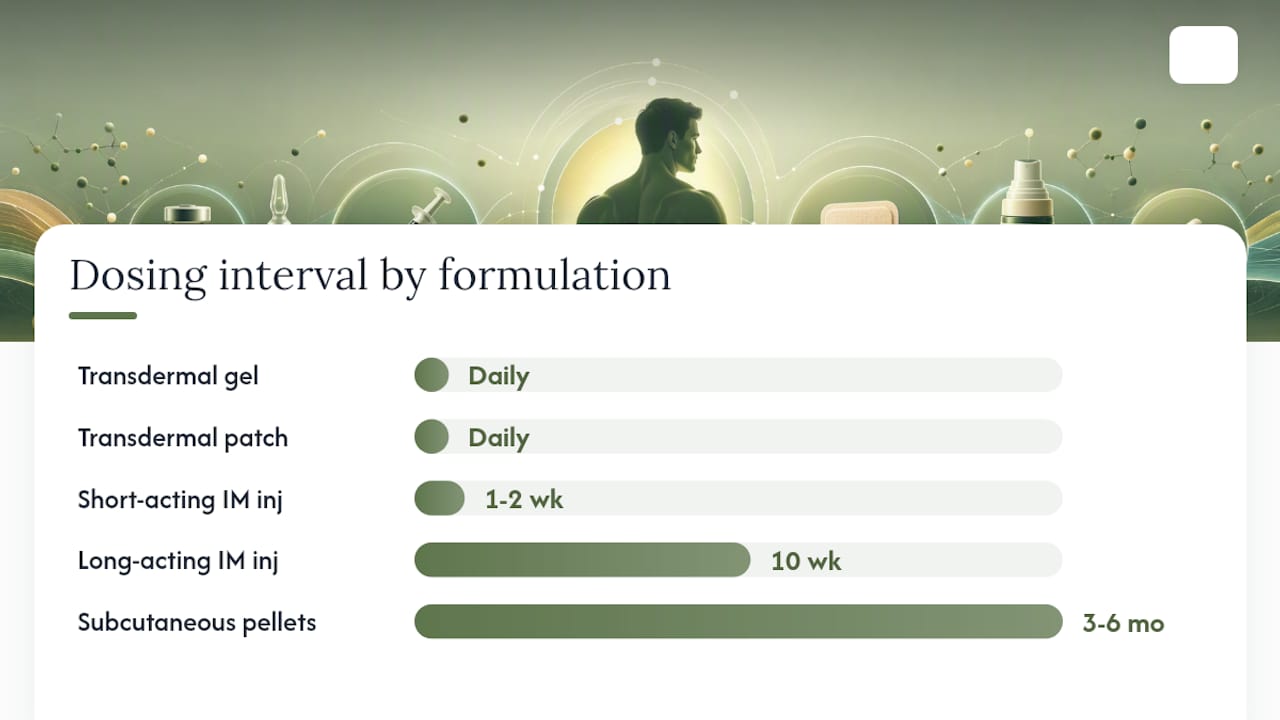 Dosing interval by formulation

Transdermal gel Daily

Transdermal patch Daily

Short-acting IM inj 1-2 wk

Long-acting IM inj 10 wk

Subcutaneous pellets 3-6 mo